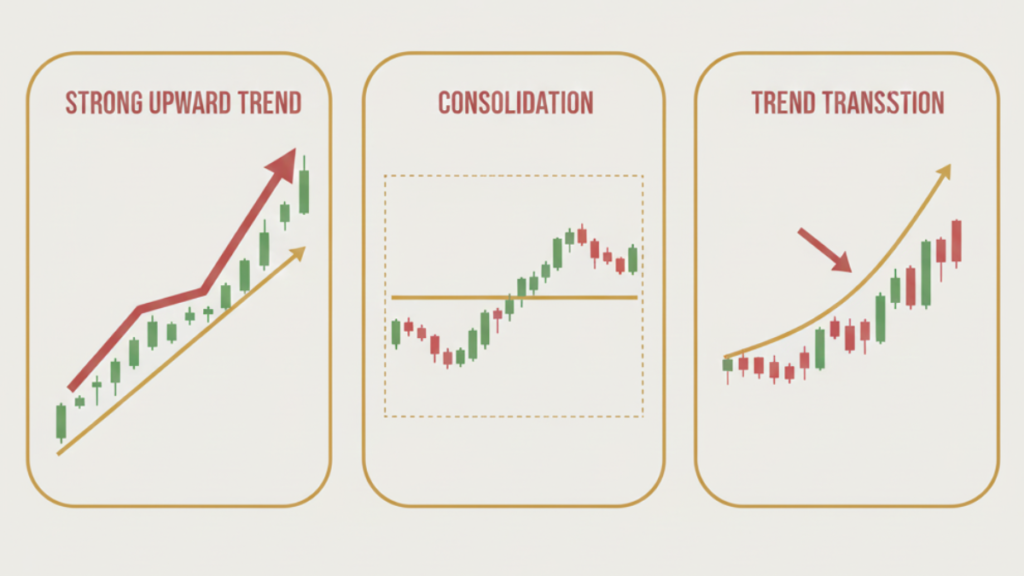 STRONG UPWARD TREND

CONSOLIDATION

TREND TRANSSTION